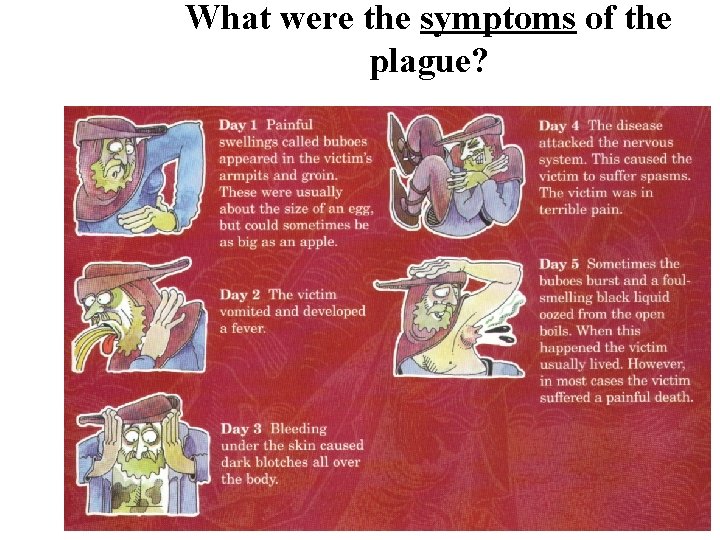 What were the symptoms of the plague?

Day 1 Painful swellings called buboes appeared in the victim's armpits and groin. These were usually about the size of an egg, but could sometimes be as big as an apple.

Day 2 The victim vomited and developed a fever.

Day 3 Bleeding under the skin caused dark blotches all over the body.

Day 4 The disease attacked the nervous system. This caused the victim to suffer spasms. The victim was in terrible pain.

Day 5 Sometimes the buboes burst and a foul-smelling black liquid oozed from the open boils. When this happened the victim usually lived. However, in most cases the victim suffered a painful death.